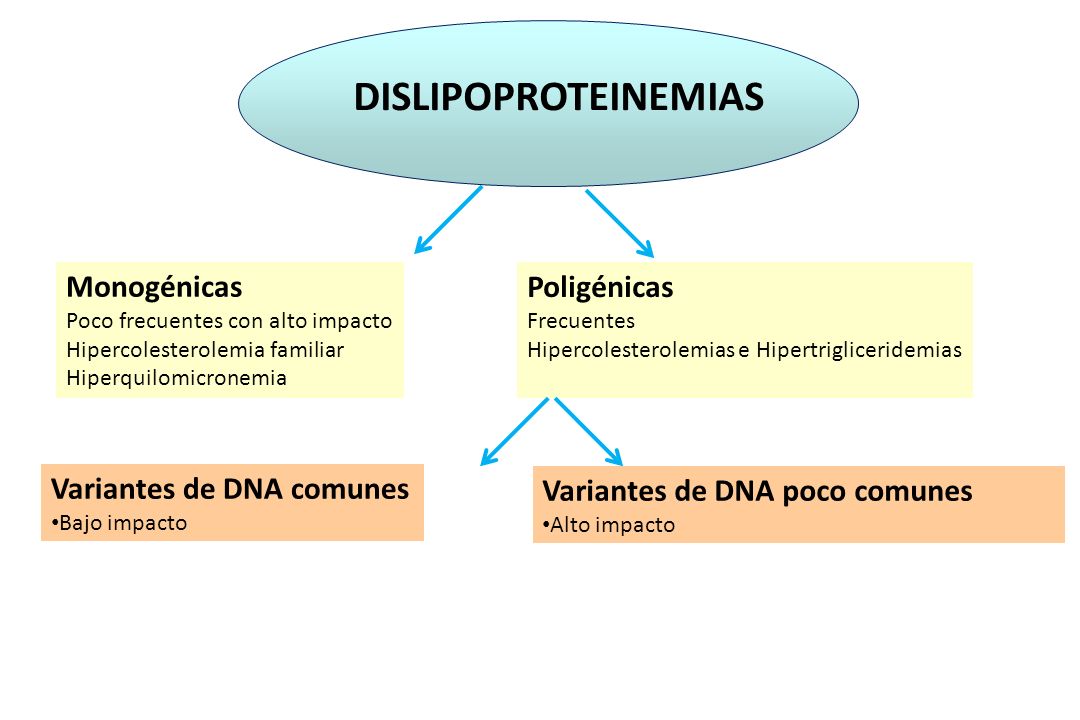 DISLIPOPROTEINEMIAS

Monogénicas
Poco frecuentes con alto impacto
Hipercolesterolemia familiar
Hiperquilomicronemia

Poligénicas
Frecuentes
Hipercolesterolemias e Hipertrigliceridemias

Variantes de DNA comunes
• Bajo impacto

Variantes de DNA poco comunes
• Alto impacto